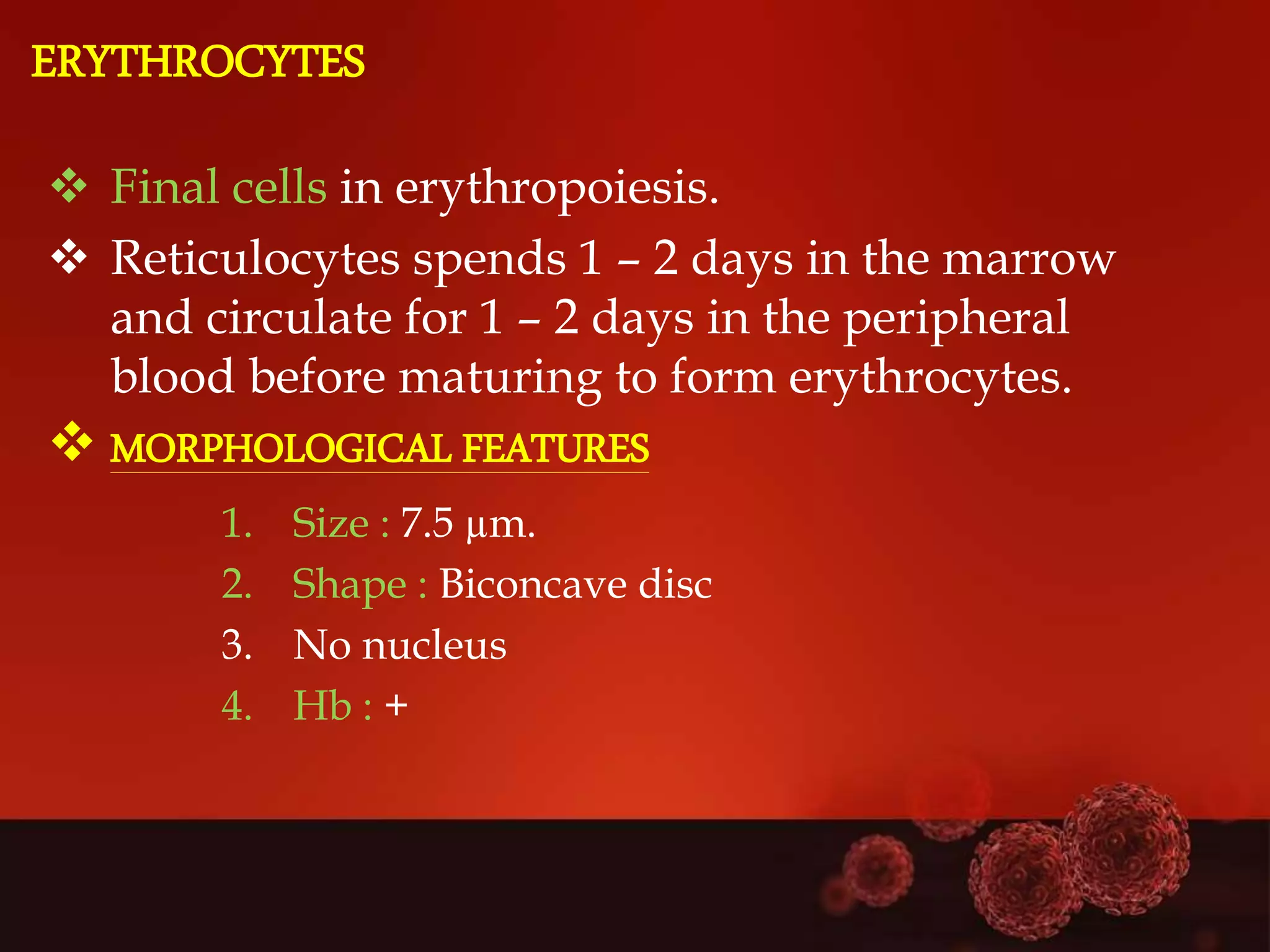 ERYTHROCYTES

❖ Final cells in erythropoiesis.

❖ Reticulocytes spends 1 – 2 days in the marrow and circulate for 1 – 2 days in the peripheral blood before maturing to form erythrocytes.

❖ MORPHOLOGICAL FEATURES

1. Size : 7.5 µm.
2. Shape : Biconcave disc
3. No nucleus
4. Hb : +